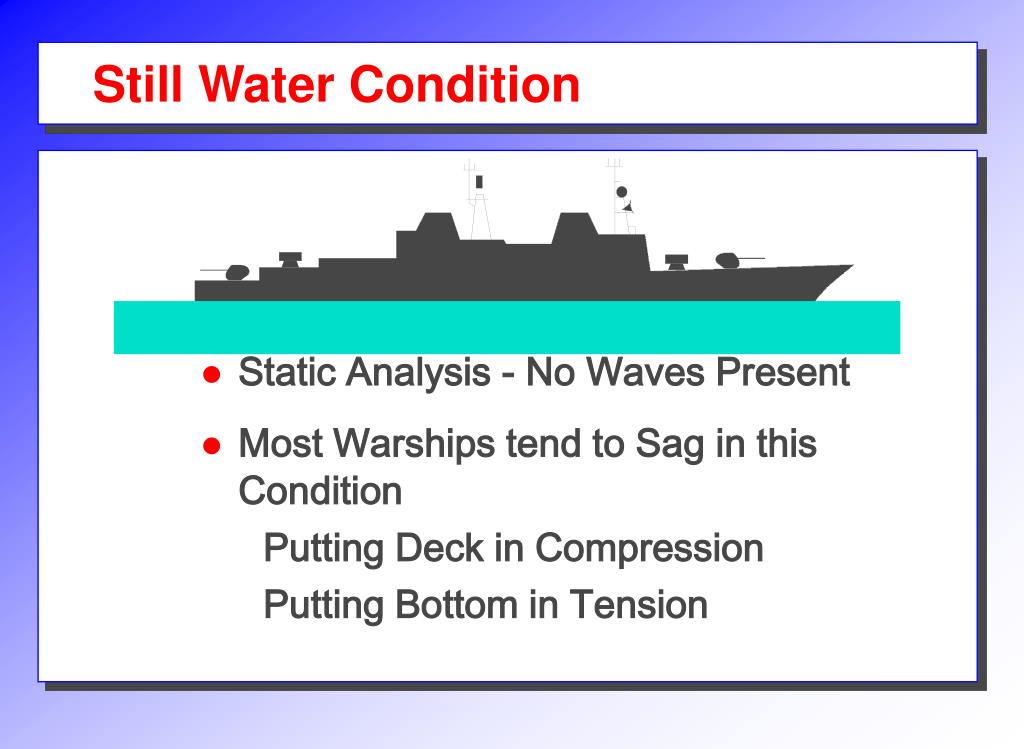 Still Water Condition

● Static Analysis - No Waves Present

● Most Warships tend to Sag in this Condition

Putting Deck in Compression

Putting Bottom in Tension